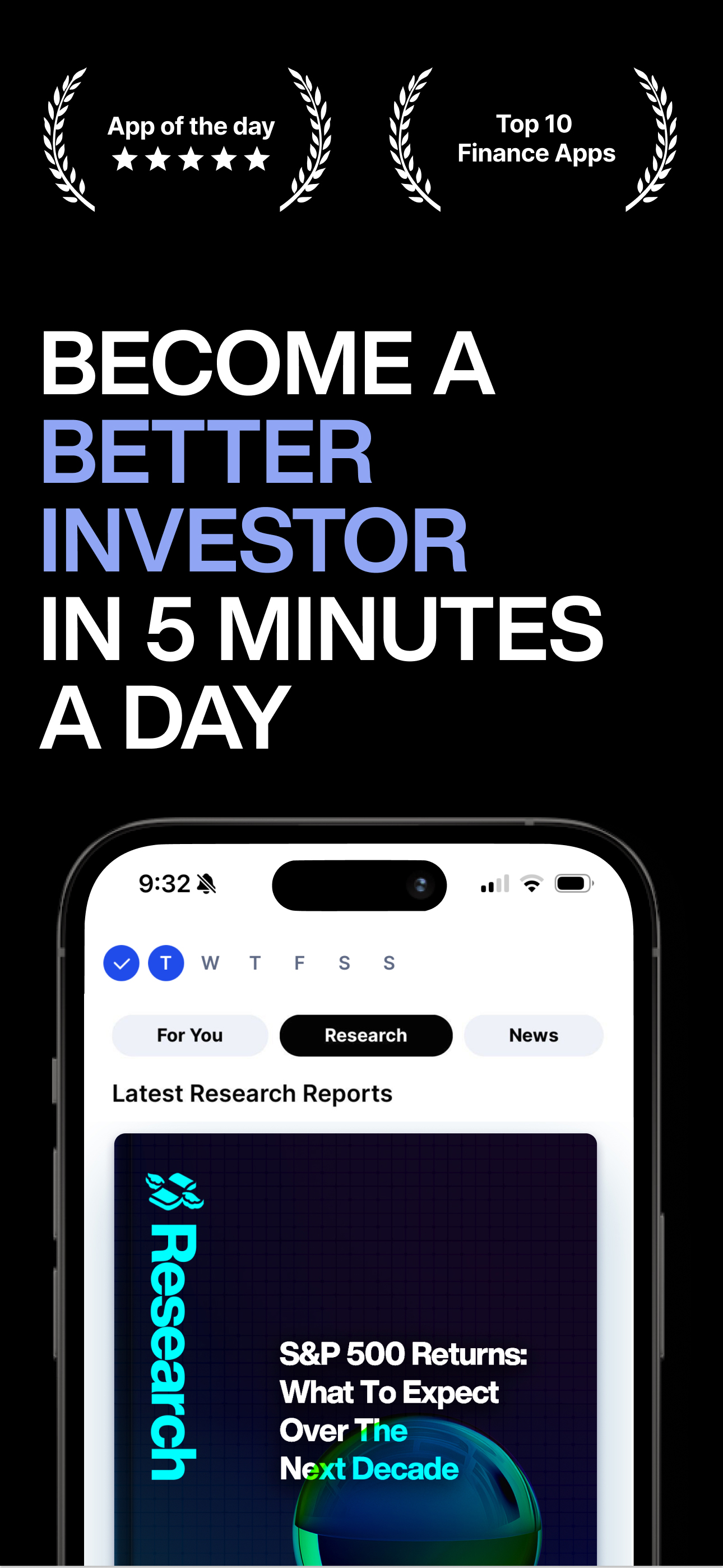 App of the day
★★★★★

Top 10
Finance Apps

BECOME A
BETTER
INVESTOR
IN 5 MINUTES
A DAY

9:32

T W T F S S

For You
Research
News

Latest Research Reports

Research

S&P 500 Returns: What To Expect Over The Next Decade